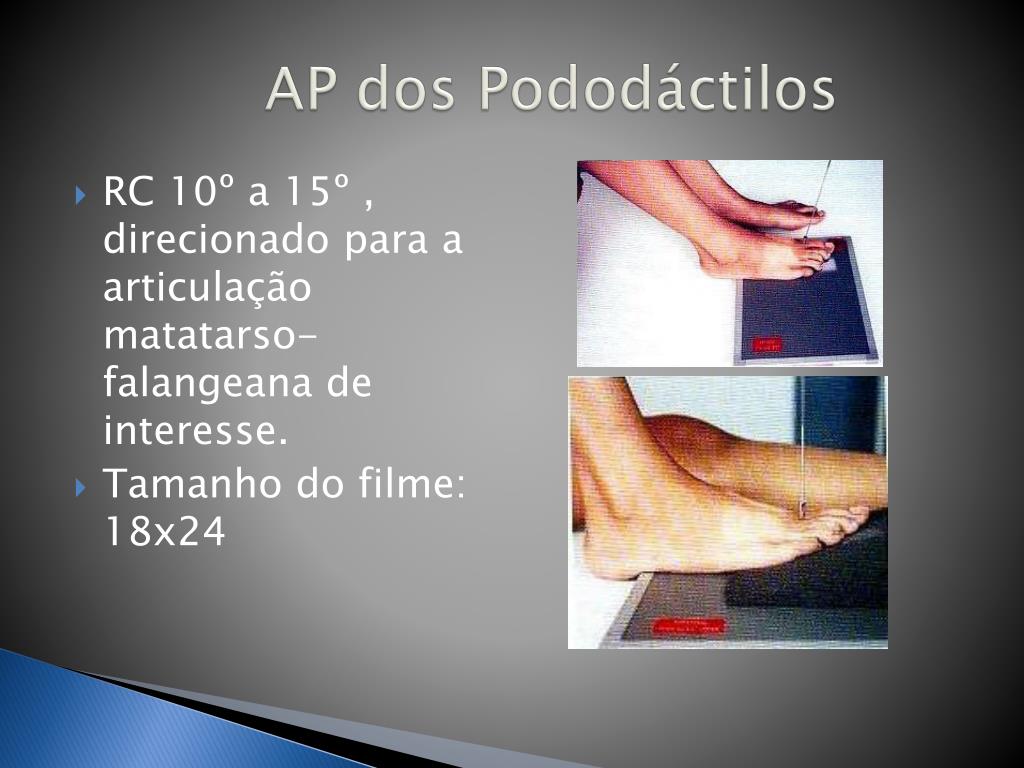 AP dos Pododáctilos

RC 10º a 15º , direcionado para a articulação matatarso-falangeana de interesse.

Tamanho do filme: 18x24